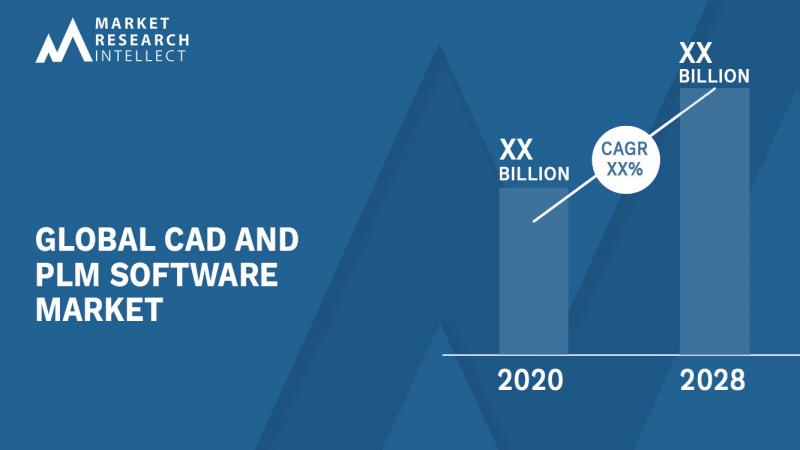 MARKET RESEARCH INTELLECT

GLOBAL CAD AND PLM SOFTWARE MARKET

XX BILLION

CAGR XX%

XX BILLION

2020

2028